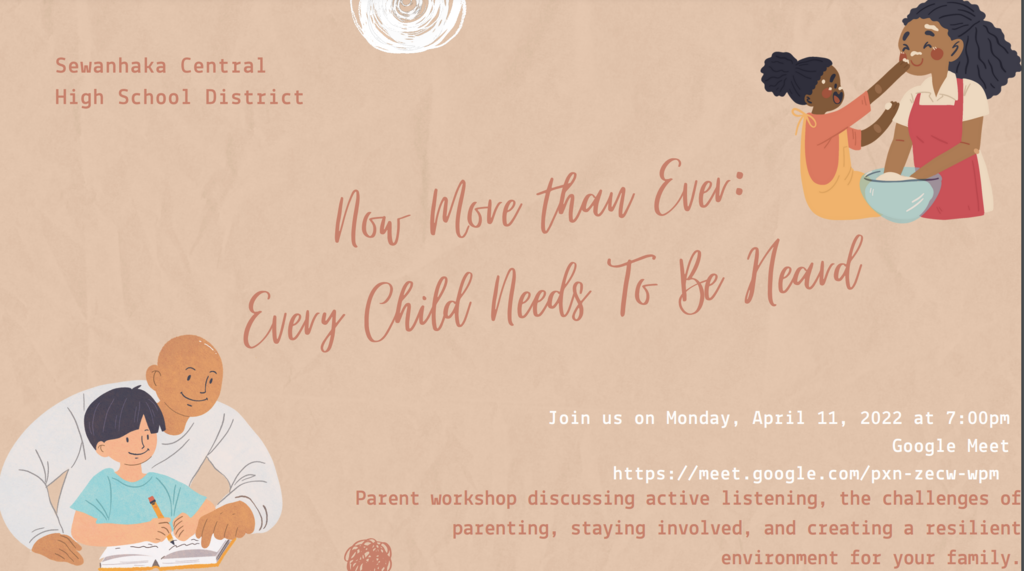 Sewanhaka Central High School District

Now More than Ever:
Every Child Needs To Be Heard

Join us on Monday, April 11, 2022 at 7:00pm
Google Meet
https://meet.google.com/pxn-zecw-wpm
Parent workshop discussing active listening, the challenges of parenting, staying involved, and creating a resilient environment for your family.